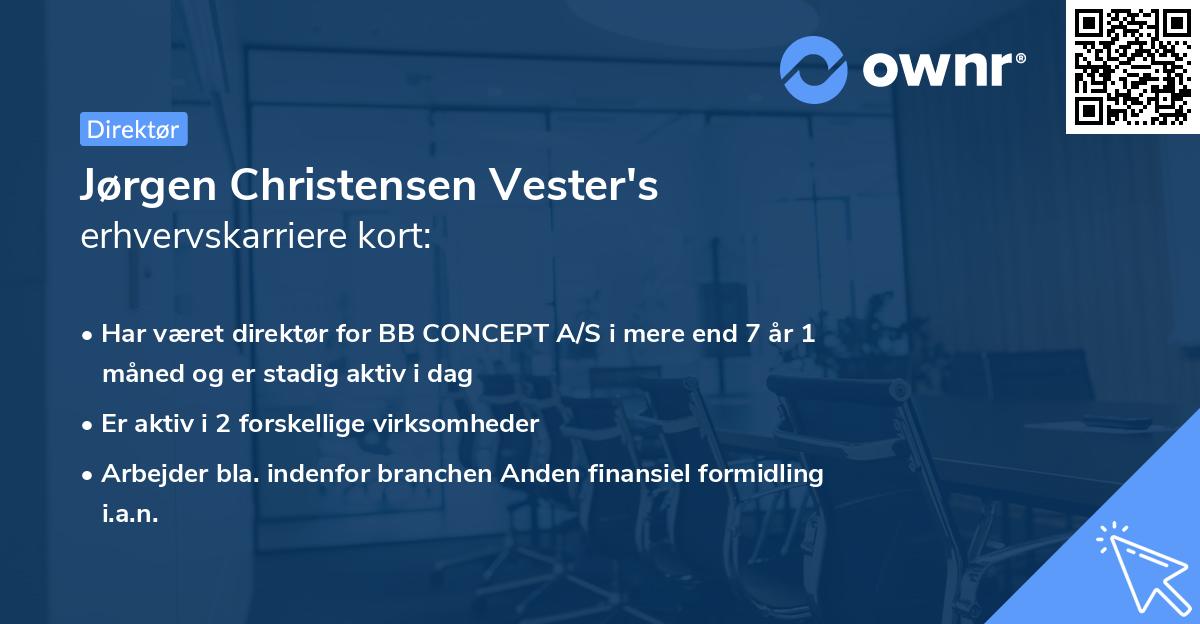 ownr®

Direktør

Jørgen Christensen Vester's
erhvervskarriere kort:

• Har været direktør for BB CONCEPT A/S i mere end 7 år 1 måned og er stadig aktiv i dag
• Er aktiv i 2 forskellige virksomheder
• Arbejder bla. indenfor branchen Anden finansiel formidling i.a.n.